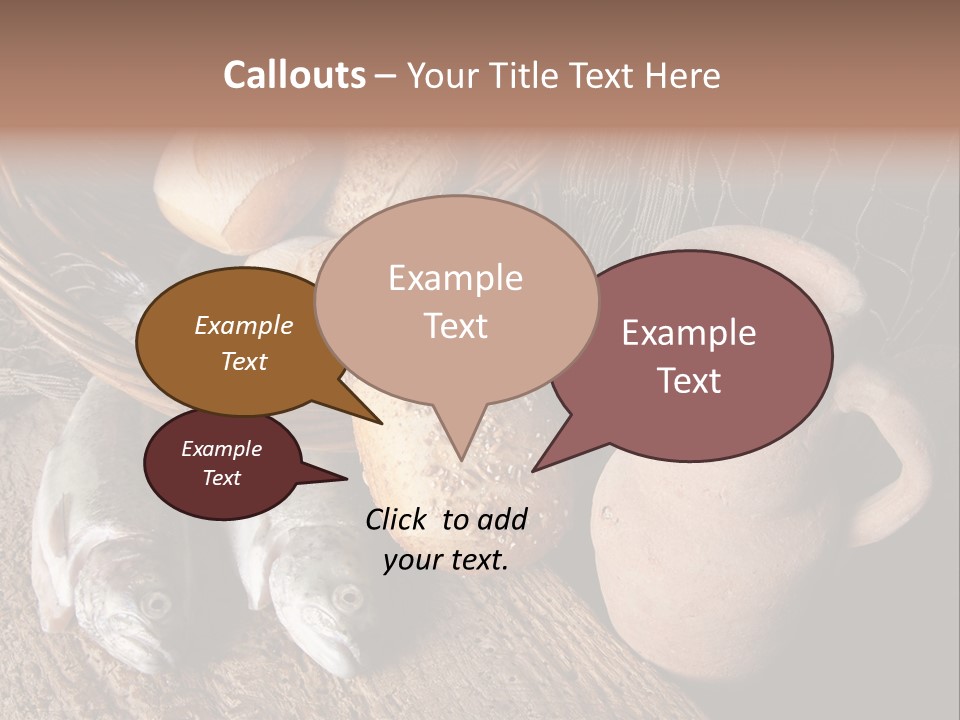 Callouts – Your Title Text Here

Example Text

Example Text

Example Text

Example Text

Click to add your text.